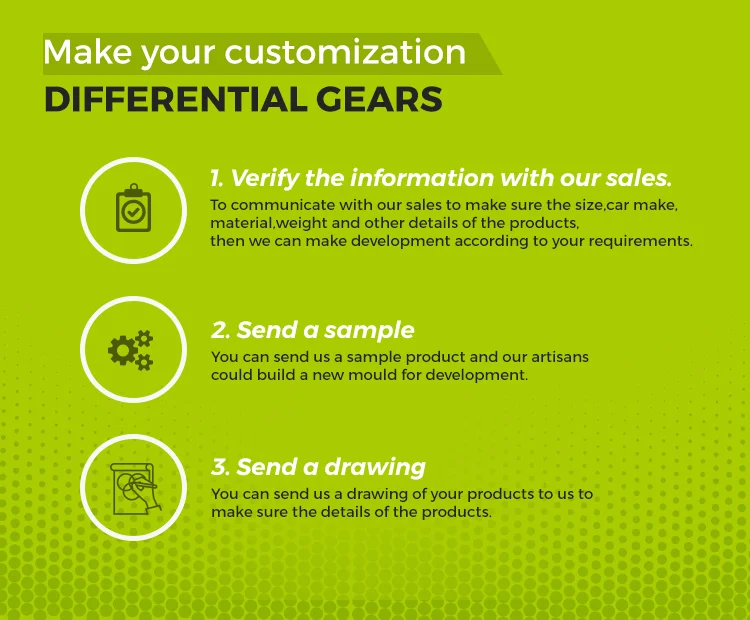 Make your customization
DIFFERENTIAL GEARS

1. Verify the information with our sales.
To communicate with our sales to make sure the size,car make, material,weight and other details of the products, then we can make development according to your requirements.

2. Send a sample
You can send us a sample product and our artisans could build a new mould for development.

3. Send a drawing
You can send us a drawing of your products to us to make sure the details of the products.